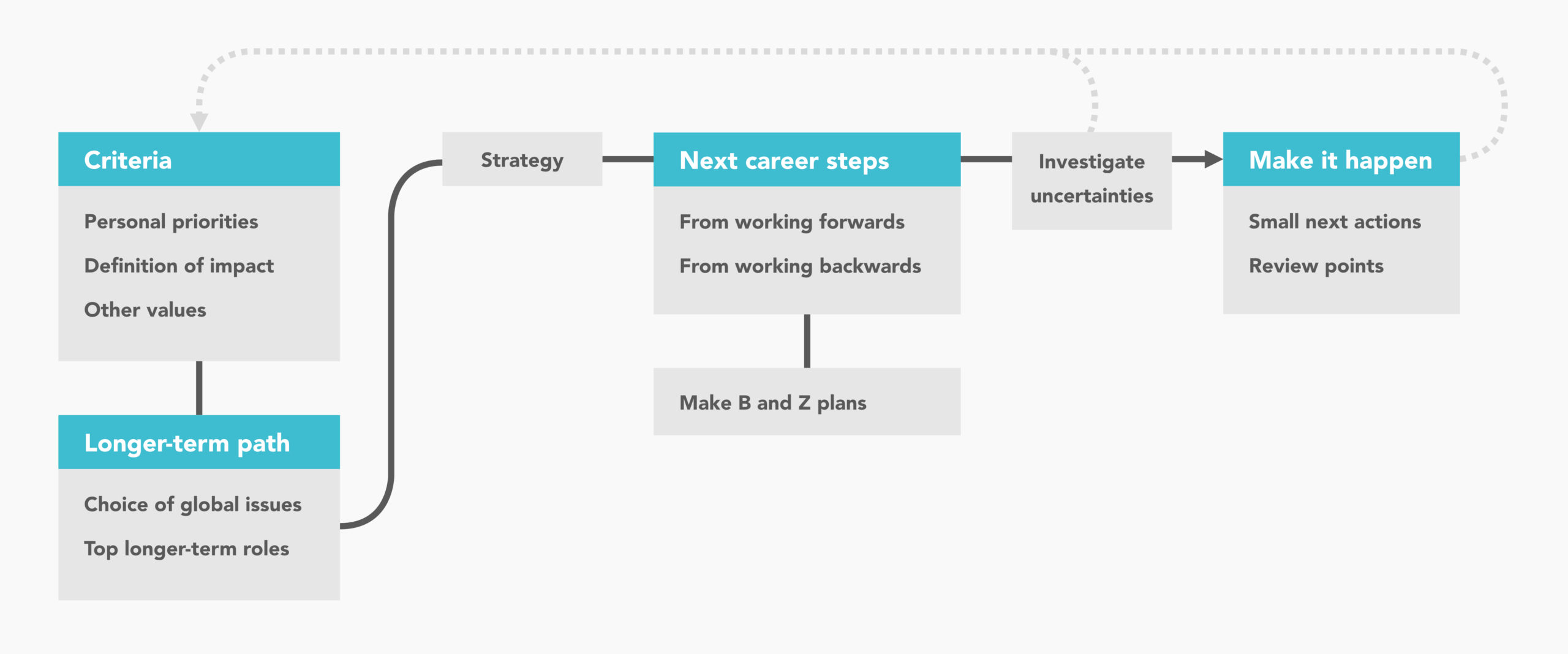 Criteria

Personal priorities

Definition of impact

Other values

Longer-term path

Choice of global issues

Top longer-term roles

Strategy

Next career steps

From working forwards

From working backwards

Make B and Z plans

Investigate uncertainties

Make it happen

Small next actions

Review points